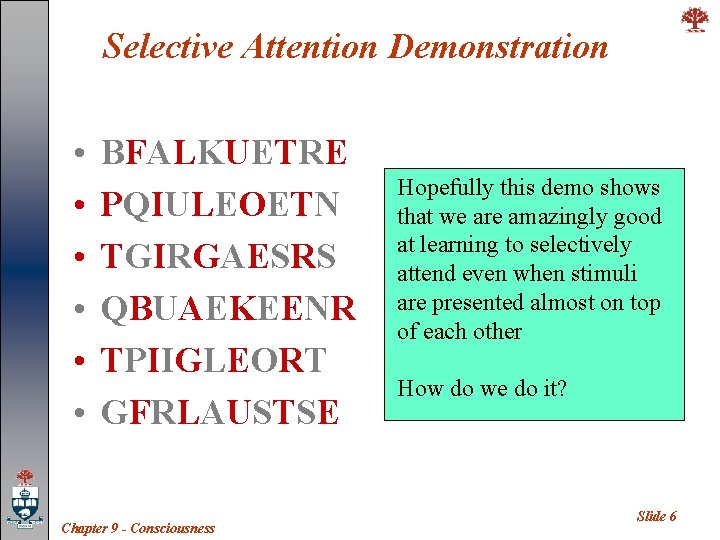 Selective Attention Demonstration

• BFALKUETRE
• PQIULEOETN
• TGIRGAESRS
• QBUAEKEENR
• TPIIGLEORT
• GFRLAUSTSE

Hopefully this demo shows that we are amazingly good at learning to selectively attend even when stimuli are presented almost on top of each other

How do we do it?

Chapter 9 - Consciousness

Slide 6